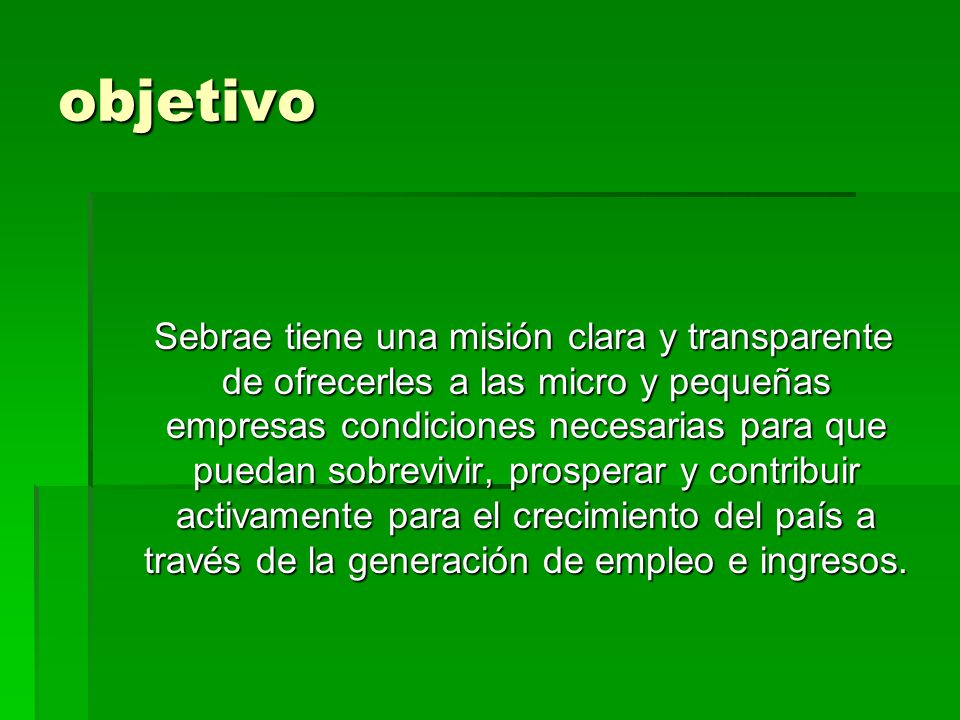 objetivo

Sebrae tiene una misión clara y transparente de ofrecerles a las micro y pequeñas empresas condiciones necesarias para que puedan sobrevivir, prosperar y contribuir activamente para el crecimiento del país a través de la generación de empleo e ingresos.